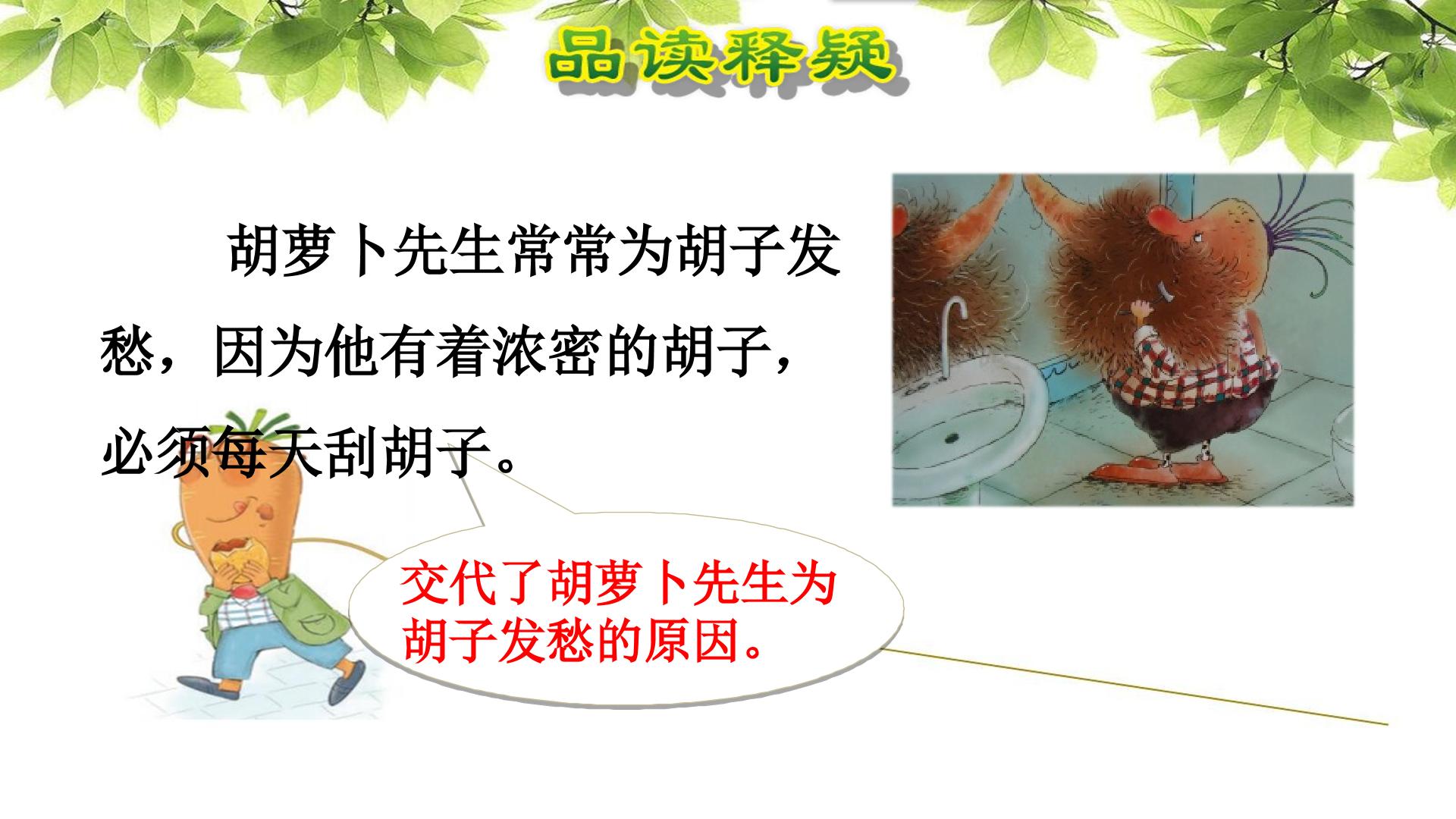 品读释疑

胡萝卜先生常常为胡子发愁，因为他有着浓密的胡子，必须每天刮胡子。

交代了胡萝卜先生为胡子发愁的原因。